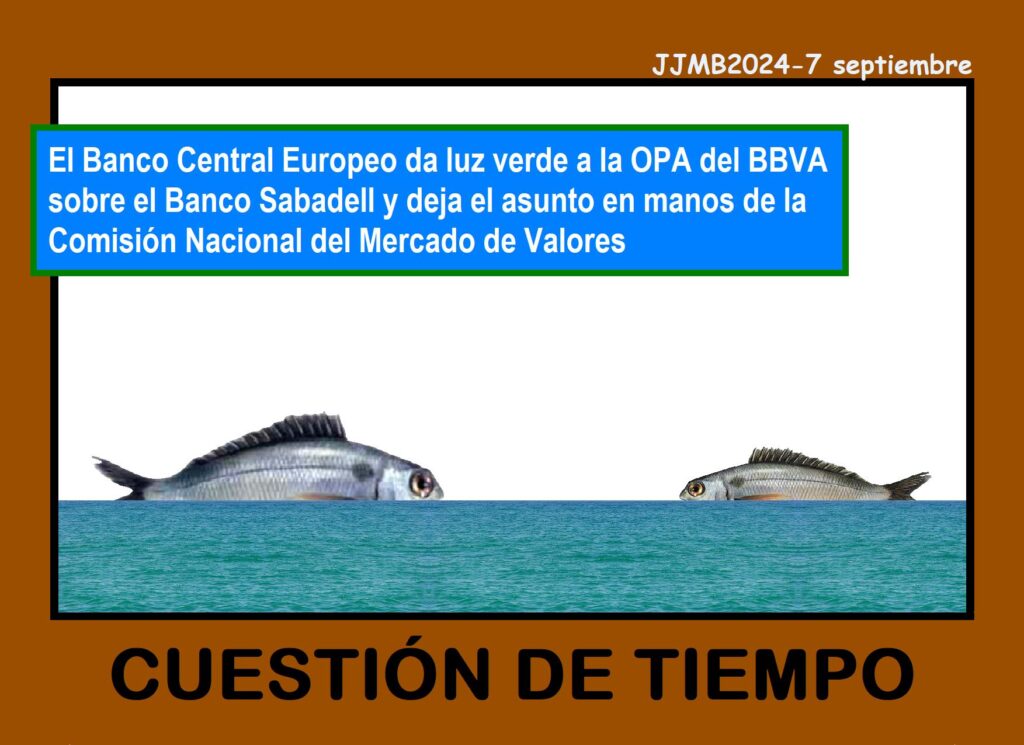 JJMB2024-7 septiembre

El Banco Central Europeo da luz verde a la OPA del BBVA sobre el Banco Sabadell y deja el asunto en manos de la Comisión Nacional del Mercado de Valores

CUESTIÓN DE TIEMPO